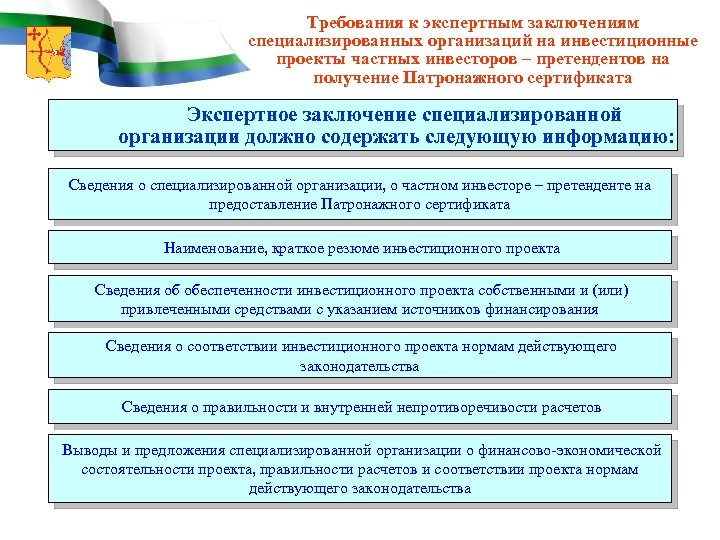 Требования к экспертным заключениям специализированных организаций на инвестиционные проекты частных инвесторов – претендентов на получение Патронажного сертификата

Экспертное заключение специализированной организации должно содержать следующую информацию:

Сведения о специализированной организации, о частном инвесторе – претенденте на предоставление Патронажного сертификата

Наименование, краткое резюме инвестиционного проекта

Сведения об обеспеченности инвестиционного проекта собственными и (или) привлеченными средствами с указанием источников финансирования

Сведения о соответствии инвестиционного проекта нормам действующего законодательства

Сведения о правильности и внутренней непротиворечивости расчетов

Выводы и предложения специализированной организации о финансово-экономической состоятельности проекта, правильности расчетов и соответствии проекта нормам действующего законодательства